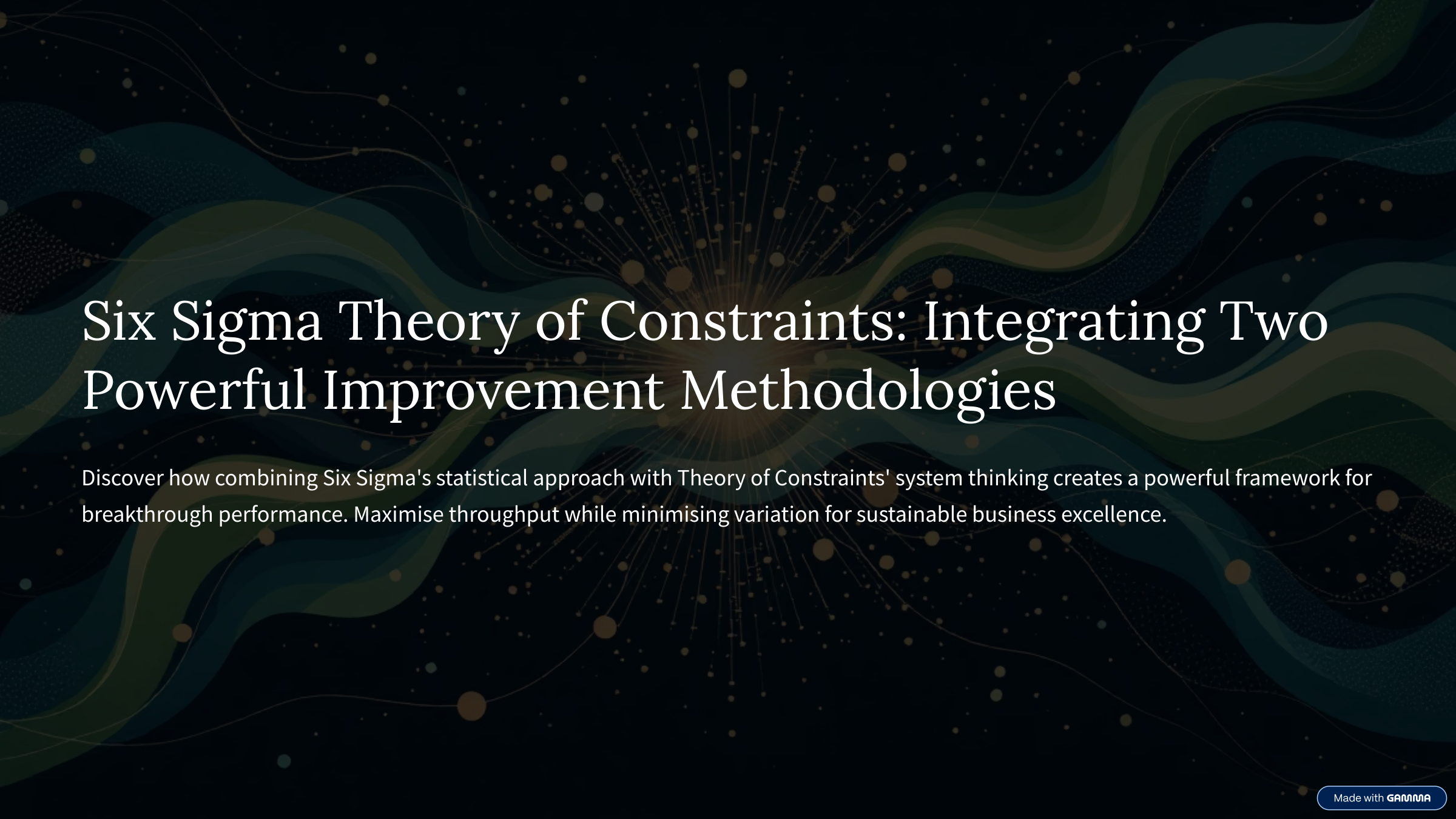 Six Sigma Theory of Constraints: Integrating Two Powerful Improvement Methodologies

Discover how combining Six Sigma's statistical approach with Theory of Constraints' system thinking creates a powerful framework for breakthrough performance. Maximise throughput while minimising variation for sustainable business excellence.

Made with GAMMA